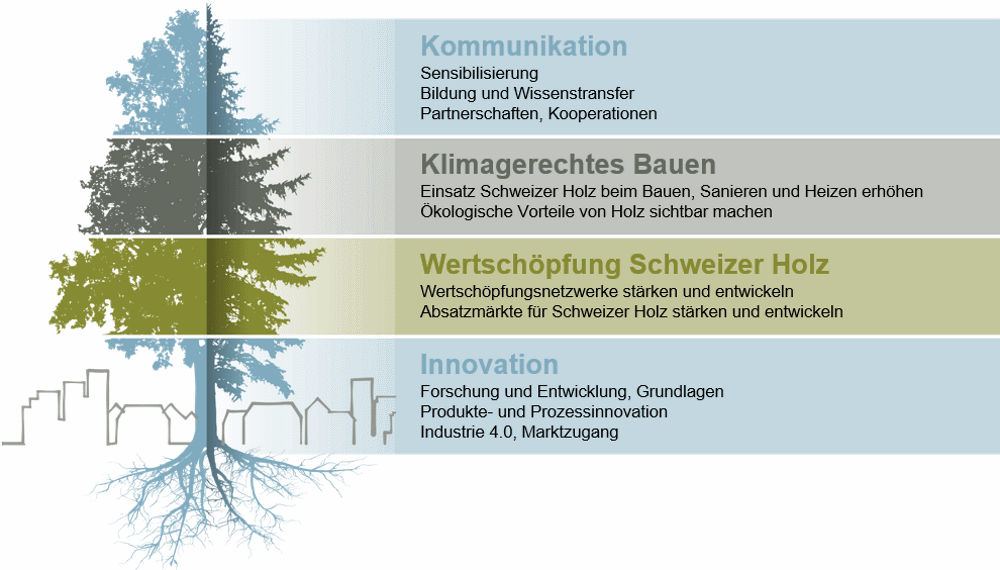 Kommunikation
Sensibilisierung
Bildung und Wissenstransfer
Partnerschaften, Kooperationen

Klimagerechtes Bauen
Einsatz Schweizer Holz beim Bauen, Sanieren und Heizen erhöhen
Ökologische Vorteile von Holz sichtbar machen

Wertschöpfung Schweizer Holz
Wertschöpfungsnetzwerke stärken und entwickeln
Absatzmärkte für Schweizer Holz stärken und entwickeln

Innovation
Forschung und Entwicklung, Grundlagen
Produkte- und Prozessinnovation
Industrie 4.0, Marktzugang